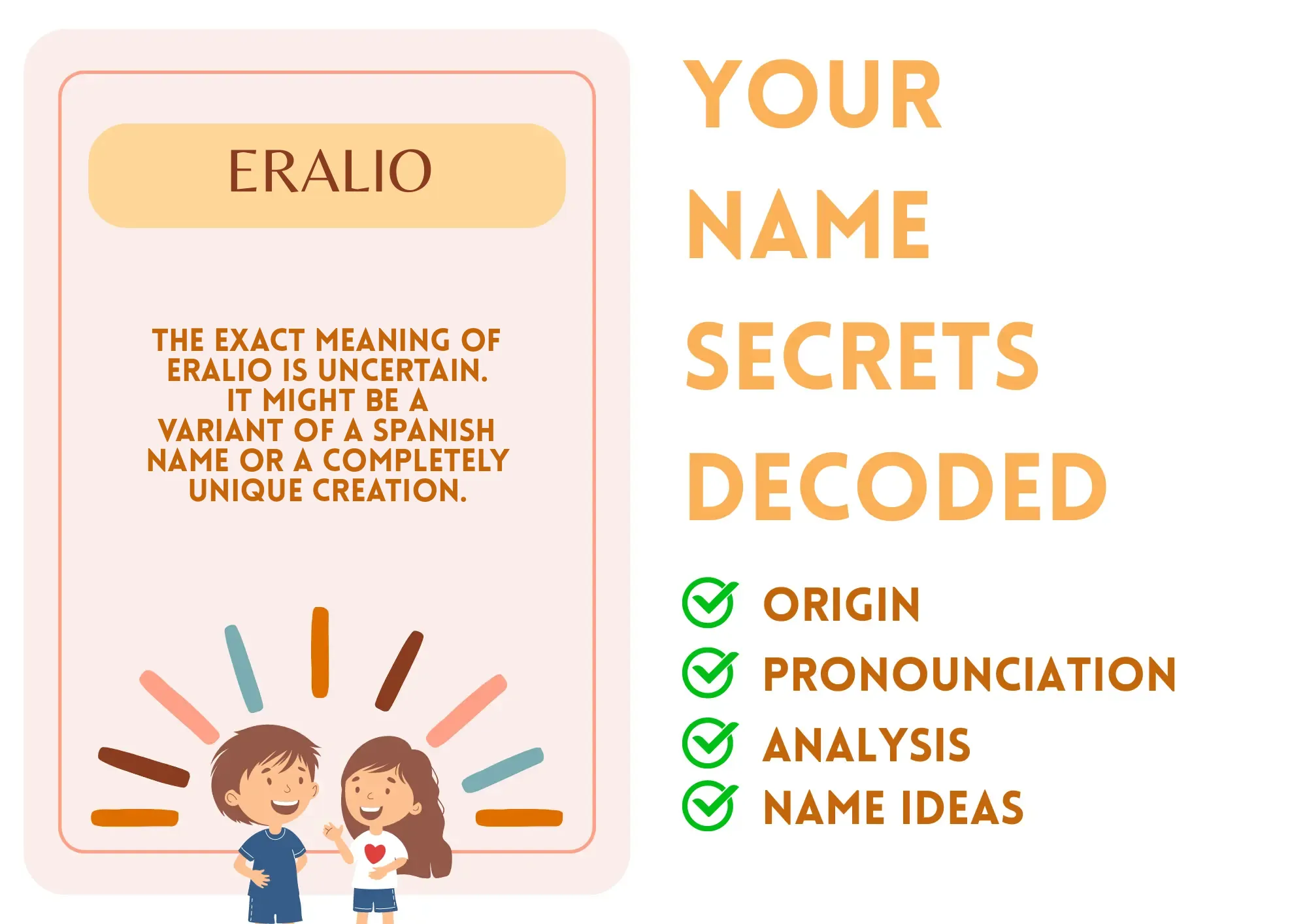 ERALIO

THE EXACT MEANING OF ERALIO IS UNCERTAIN. IT MIGHT BE A VARIANT OF A SPANISH NAME OR A COMPLETELY UNIQUE CREATION.

YOUR NAME SECRETS DECODED

ORIGIN
PRONOUNCIATION
ANALYSIS
NAME IDEAS